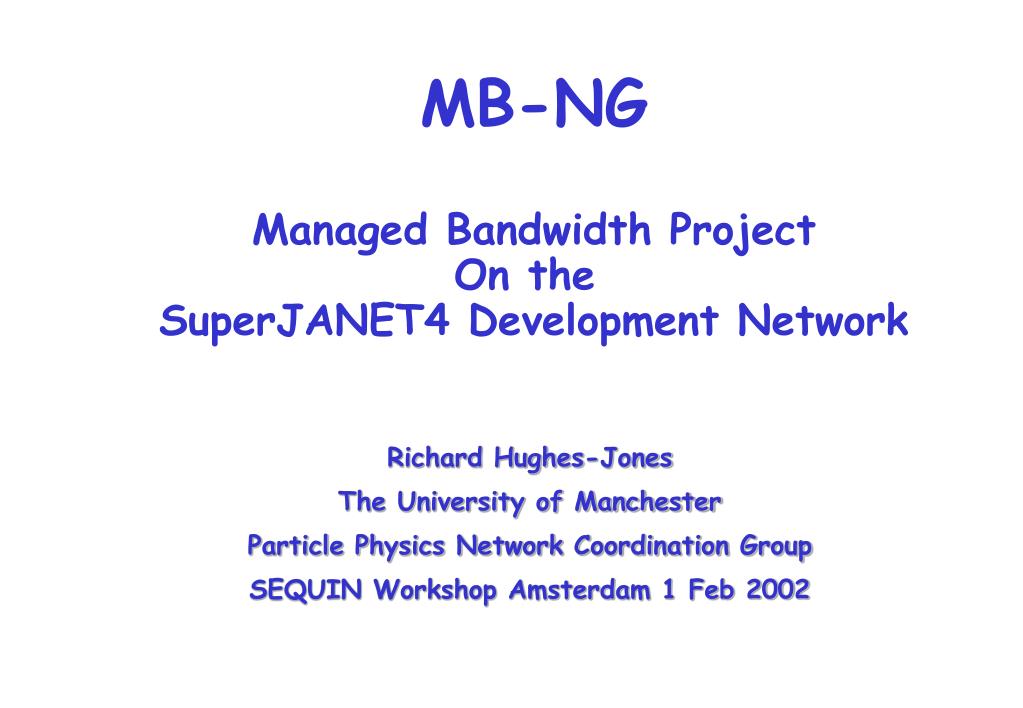 MB-NG

Managed Bandwidth Project
On the
SuperJANET4 Development Network

Richard Hughes-Jones
The University of Manchester
Particle Physics Network Coordination Group
SEQUIN Workshop Amsterdam 1 Feb 2002